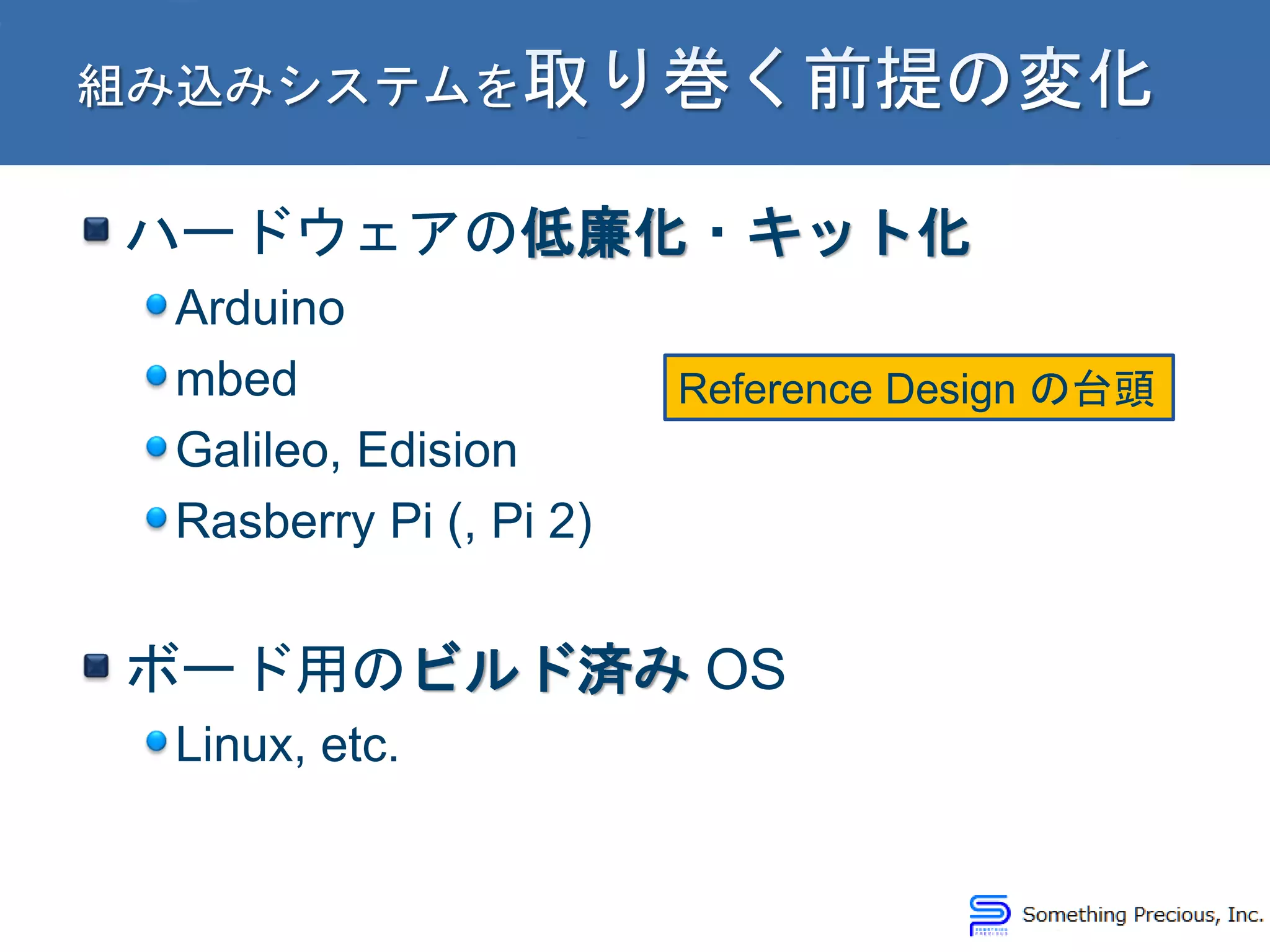 組み込みシステムを取り巻く前提の変化

ハードウェアの低廉化・キット化

Arduino

mbed

Galileo, Edision

Rasberry Pi (, Pi 2)

Reference Design の台頭

ボード用のビルド済み OS

Linux, etc.

Something Precious, Inc.